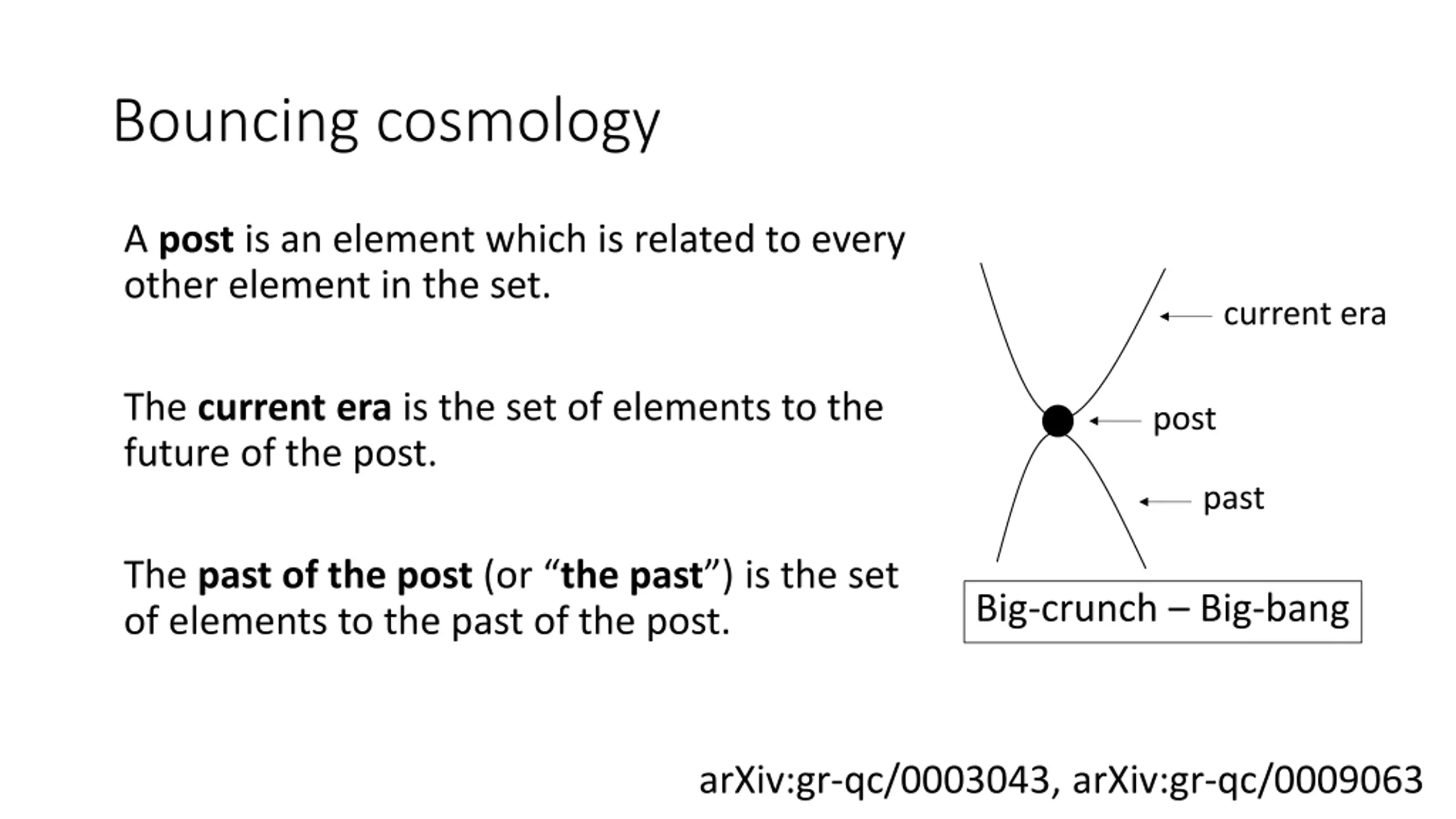 Bouncing cosmology

A post is an element which is related to every other element in the set.

The current era is the set of elements to the future of the post.

The past of the post (or “the past”) is the set of elements to the past of the post.

current era

post

past

Big-crunch – Big-bang

arXiv:gr-qc/0003043, arXiv:gr-qc/0009063